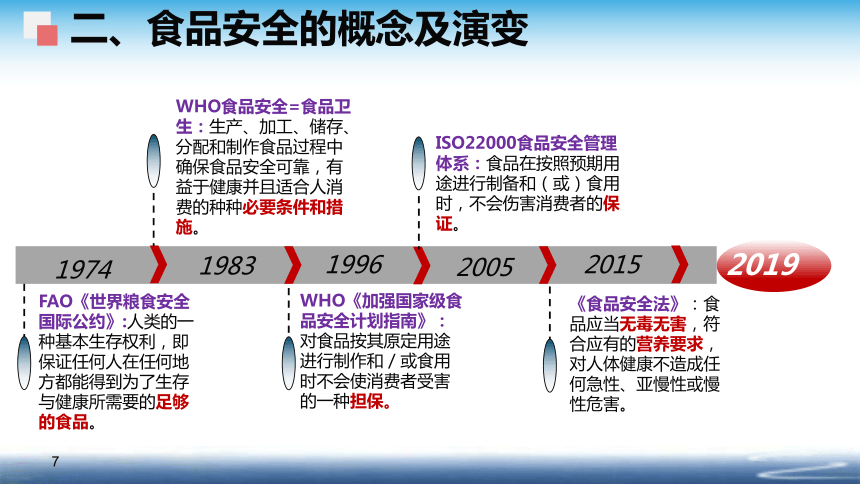 二、食品安全的概念及演变

WHO食品安全=食品卫生：生产、加工、储存、分配和制作食品过程中确保食品安全可靠，有益于健康并且适合人消费的种种必要条件和措施。

ISO22000食品安全管理体系：食品在按照预期用途进行制备和（或）食用时，不会伤害消费者的保证。

1974 1983 1996 2005 2015 2019

FAO《世界粮食安全国际公约》:人类的一种基本生存权利，即保证任何人在任何地方都能得到为了生存与健康所需要的足够的食品。

WHO《加强国家级食品安全计划指南》：对食品按其原定用途进行制作和／或食用时不会使消费者受害的一种担保。

《食品安全法》：食品应当无毒无害，符合应有的营养要求，对人体健康不造成任何急性、亚慢性或慢性危害。

7